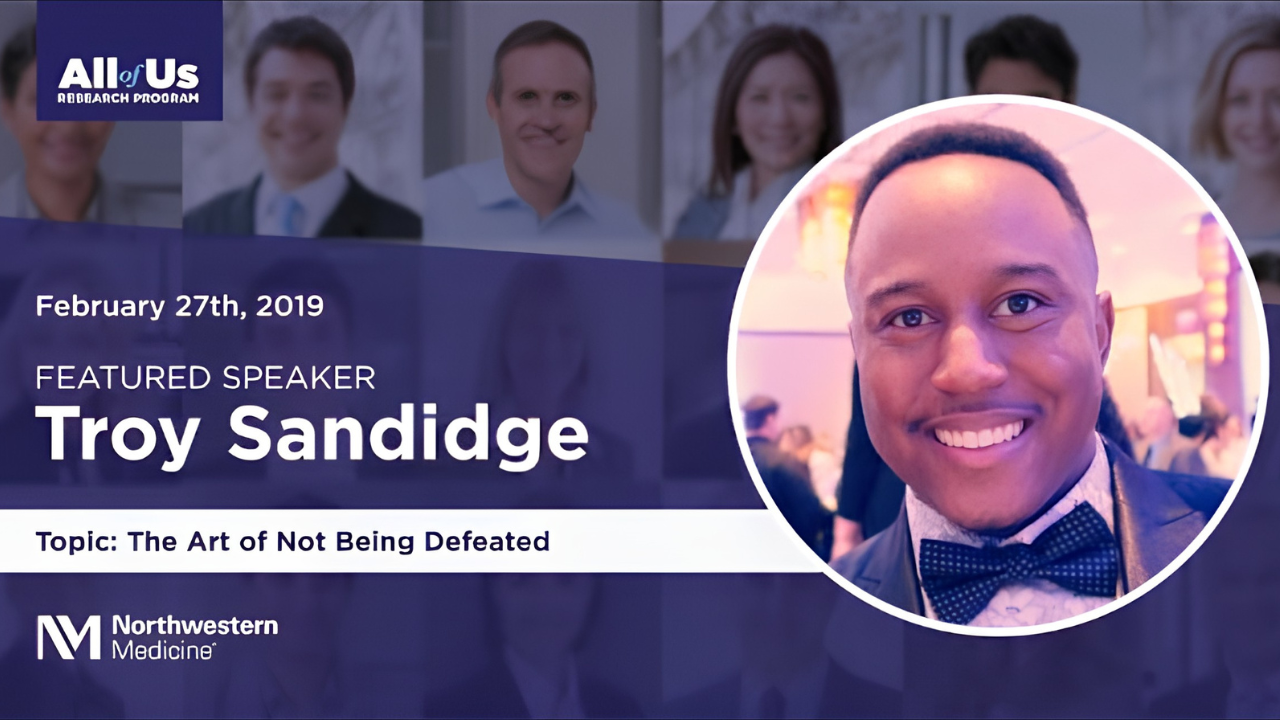 All of Us
RESEARCH PROGRAM

February 27th, 2019

FEATURED SPEAKER
Troy Sandidge

Topic: The Art of Not Being Defeated

NM Northwestern Medicine